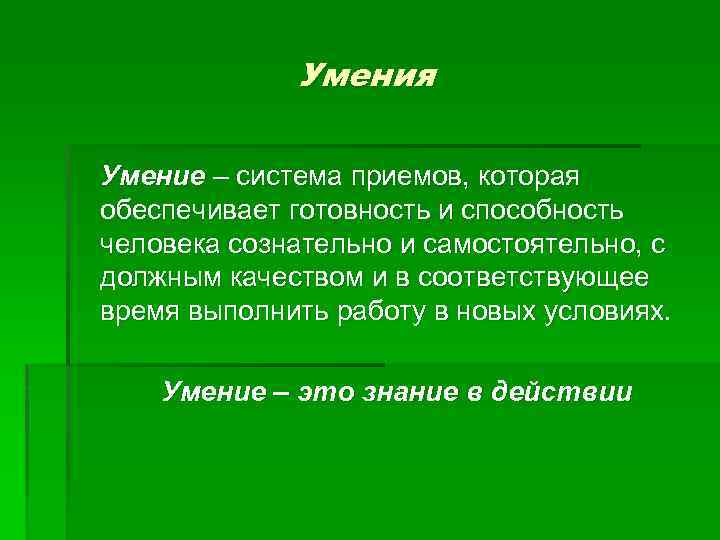 Умения

Умение – система приемов, которая обеспечивает готовность и способность человека сознательно и самостоятельно, с должным качеством и в соответствующее время выполнить работу в новых условиях.

Умение – это знание в действии